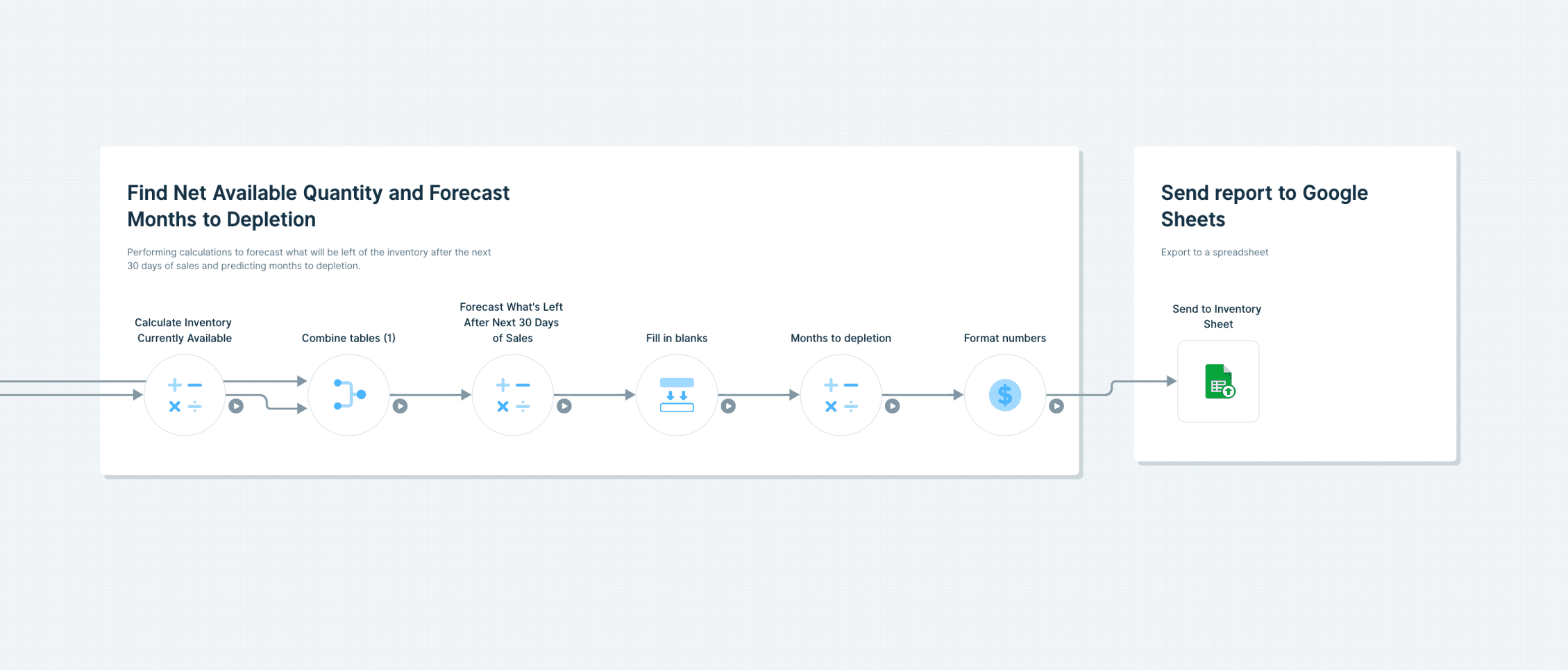 Find Net Available Quantity and Forecast Months to Depletion

Performing calculations to forecast what will be left of the inventory after the next 30 days of sales and predicting months to depletion.

Calculate Inventory Currently Available

Combine tables (1)

Forecast What's Left After Next 30 Days of Sales

Fill in blanks

Months to depletion

Format numbers

Send report to Google Sheets

Export to a spreadsheet

Send to Inventory Sheet